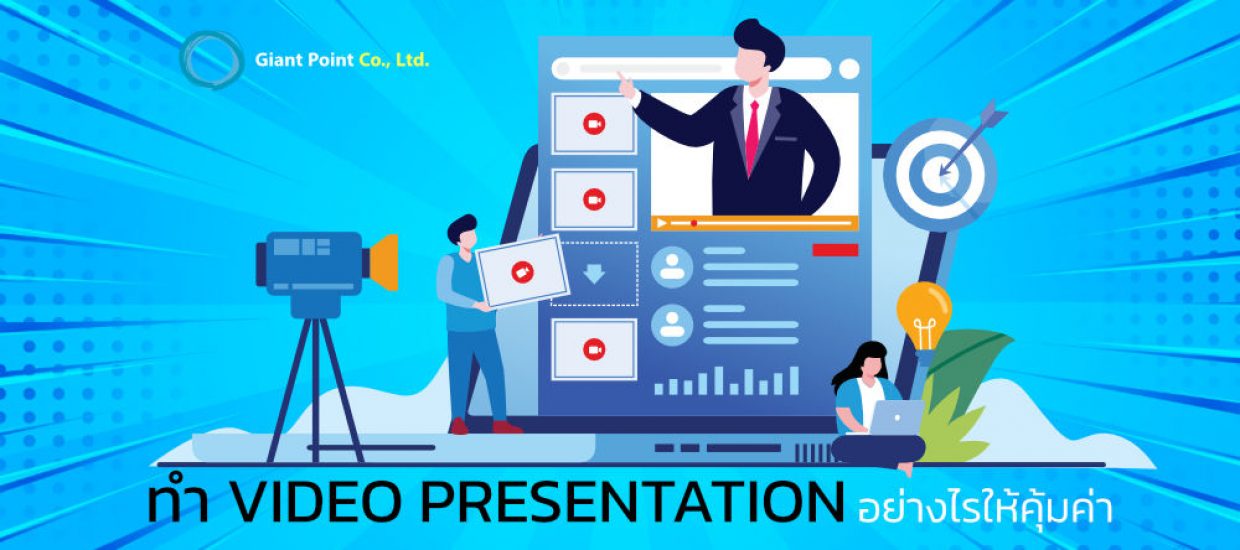 Giant Point Co., Ltd.

ทำ VIDEO PRESENTATION อย่างไรให้คุ้มค่า